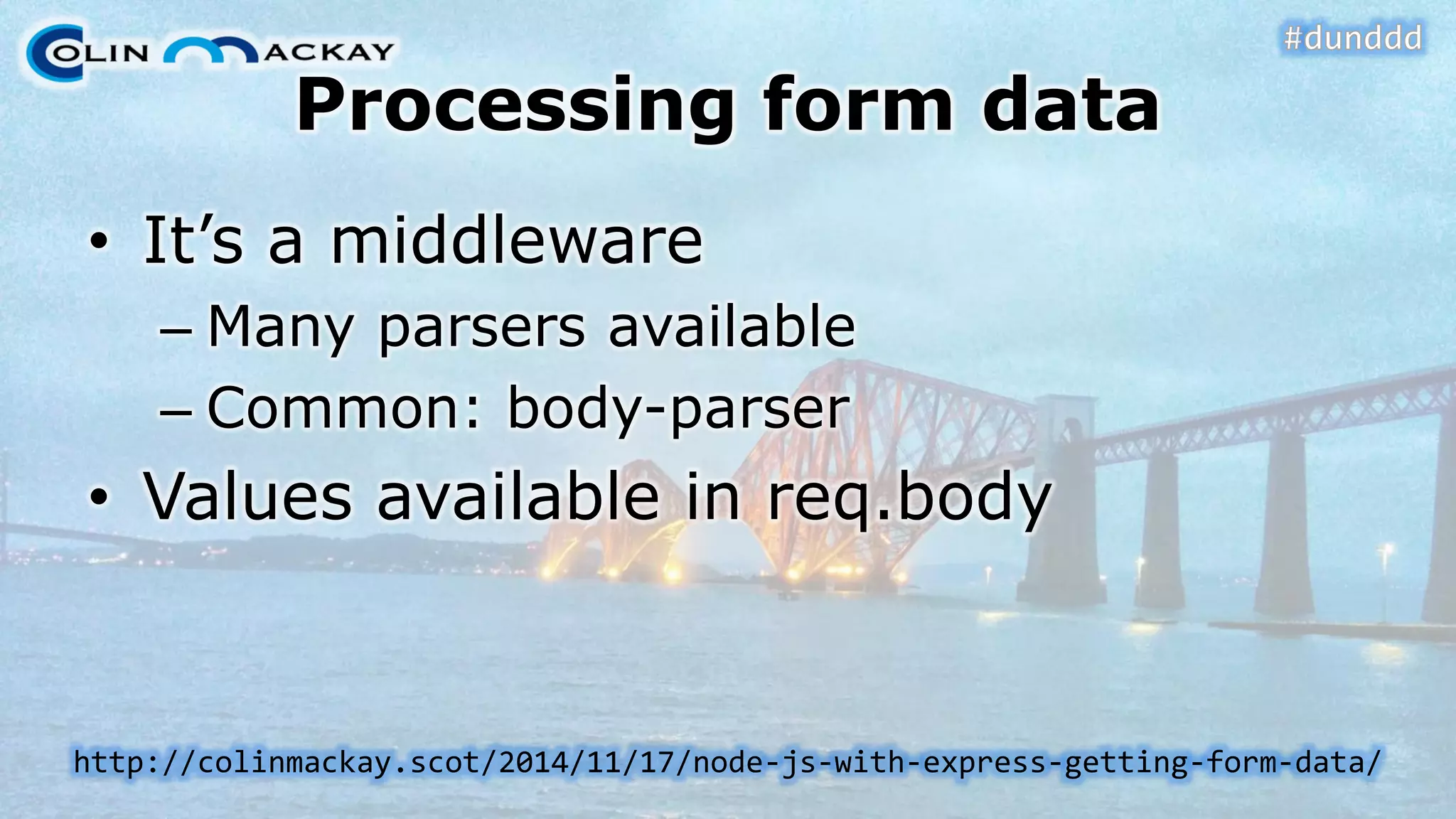 COLIN MACKAY

#dunddd

Processing form data

• It's a middleware
– Many parsers available
– Common: body-parser
• Values available in req.body

http://colinmackay.scot/2014/11/17/node-js-with-express-getting-form-data/